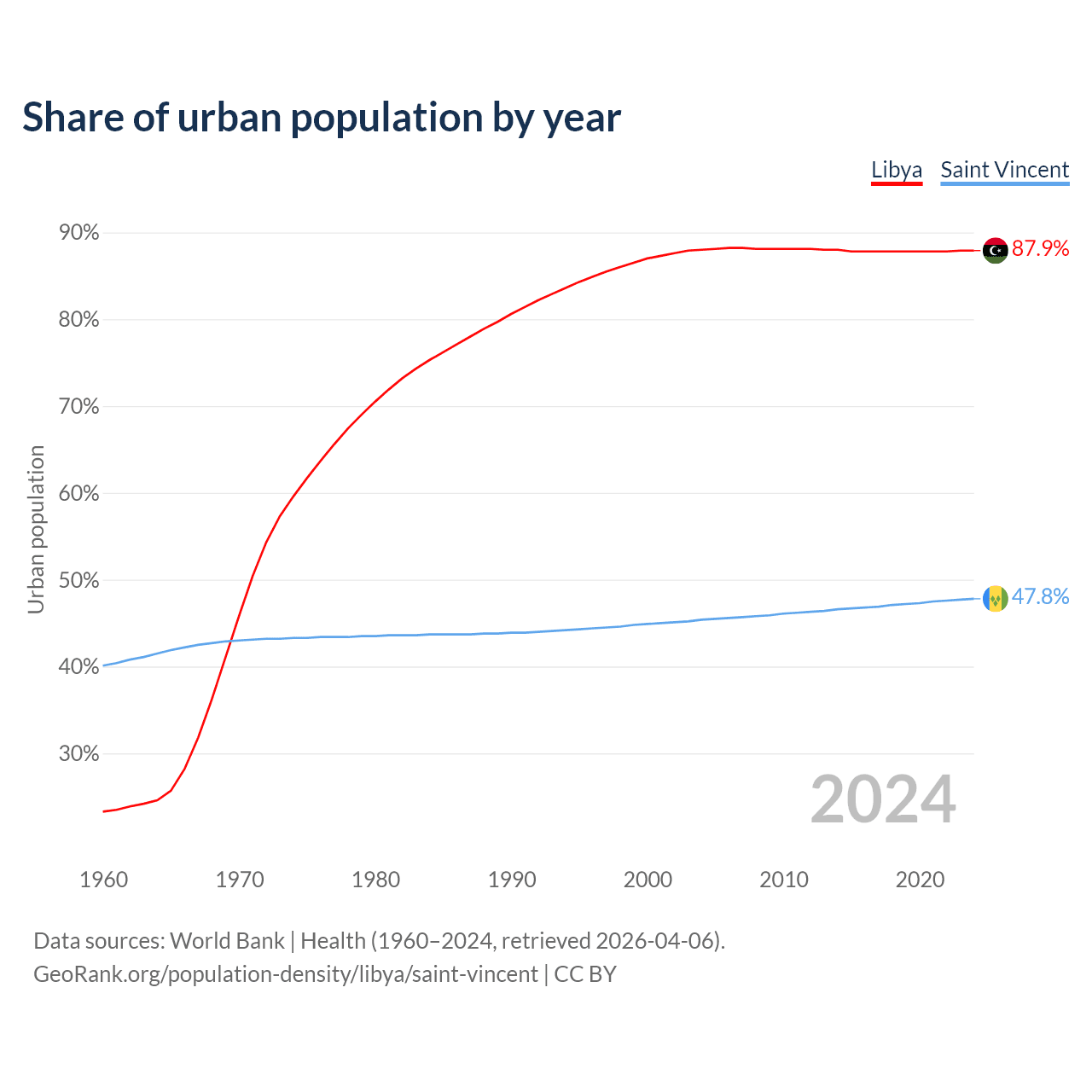 Share of urban population by year

Libya
Saint Vincent

90%
80%
70%
60%
50%
40%
30%

Urban population

87.9%
47.8%

2024

1960
1970
1980
1990
2000
2010
2020

Data sources: World Bank | Health (1960–2024, retrieved 2026-04-06).
GeoRank.org/population-density/libya/saint-vincent | CC BY